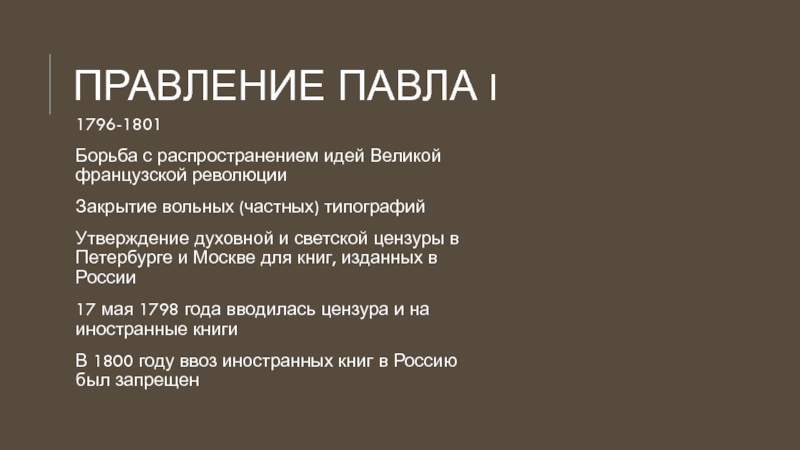 ПРАВЛЕНИЕ ПАВЛА I

1796-1801

Борьба с распространением идей Великой французской революции

Закрытие вольных (частных) типографий

Утверждение духовной и светской цензуры в Петербурге и Москве для книг, изданных в России

17 мая 1798 года вводилась цензура и на иностранные книги

В 1800 году ввоз иностранных книг в Россию был запрещен